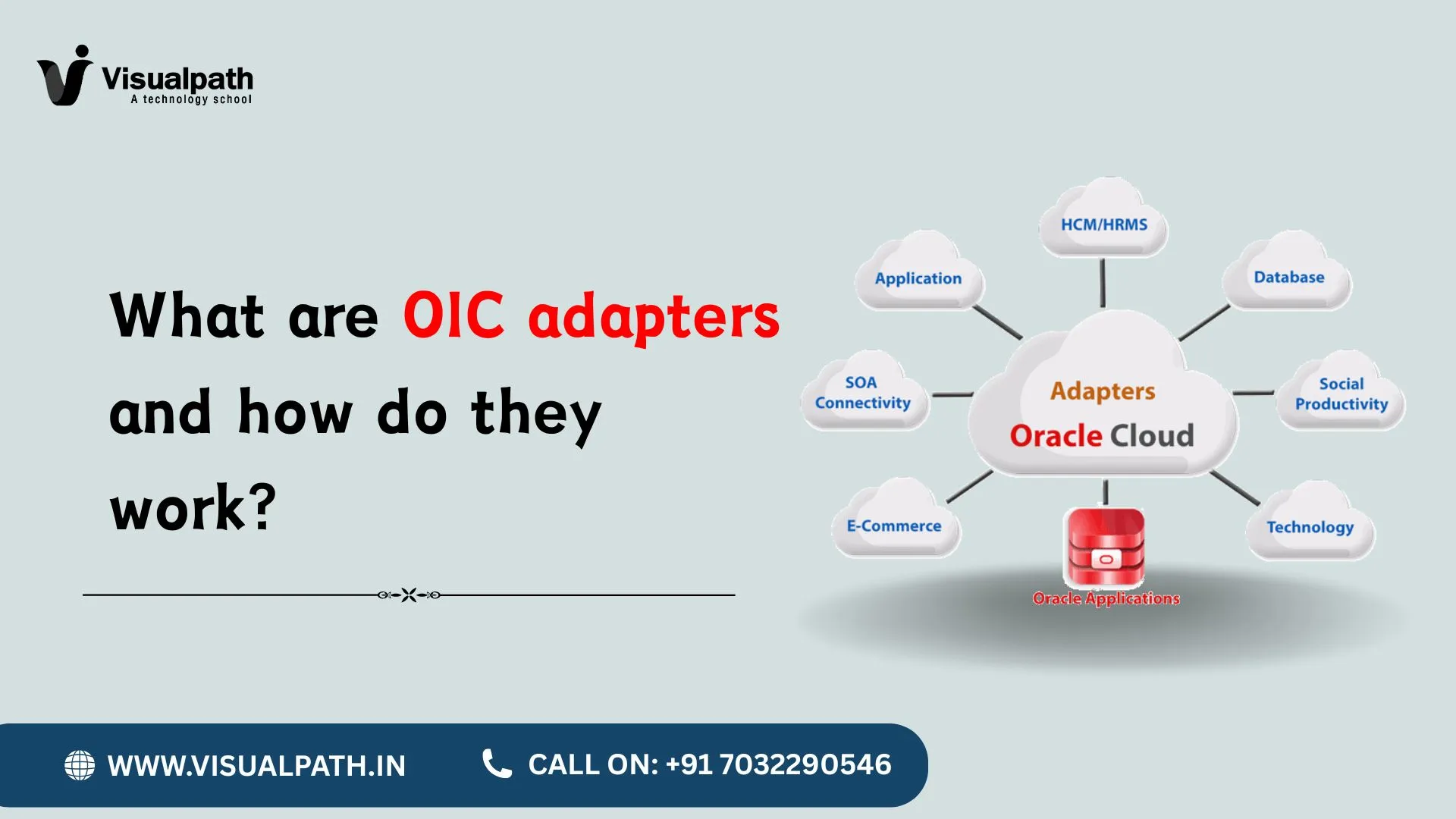 Visualpath
A technology school

What are OIC adapters and how do they work?

HCM/HRMS

Application

Database

SOA Connectivity

Adapters
Oracle Cloud

Social Productivity

E-Commerce

Technology

Oracle Applications

WWW.VISUALPATH.IN

CALL ON: +91 7032290546